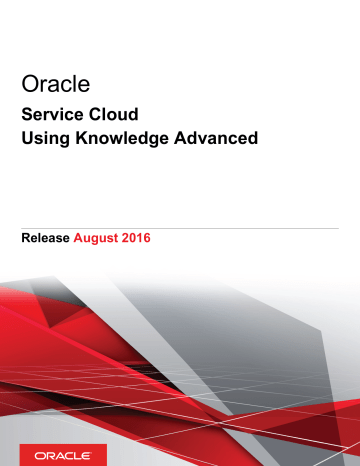 Oracle

Service Cloud
Using Knowledge Advanced

Release August 2016

ORACLE